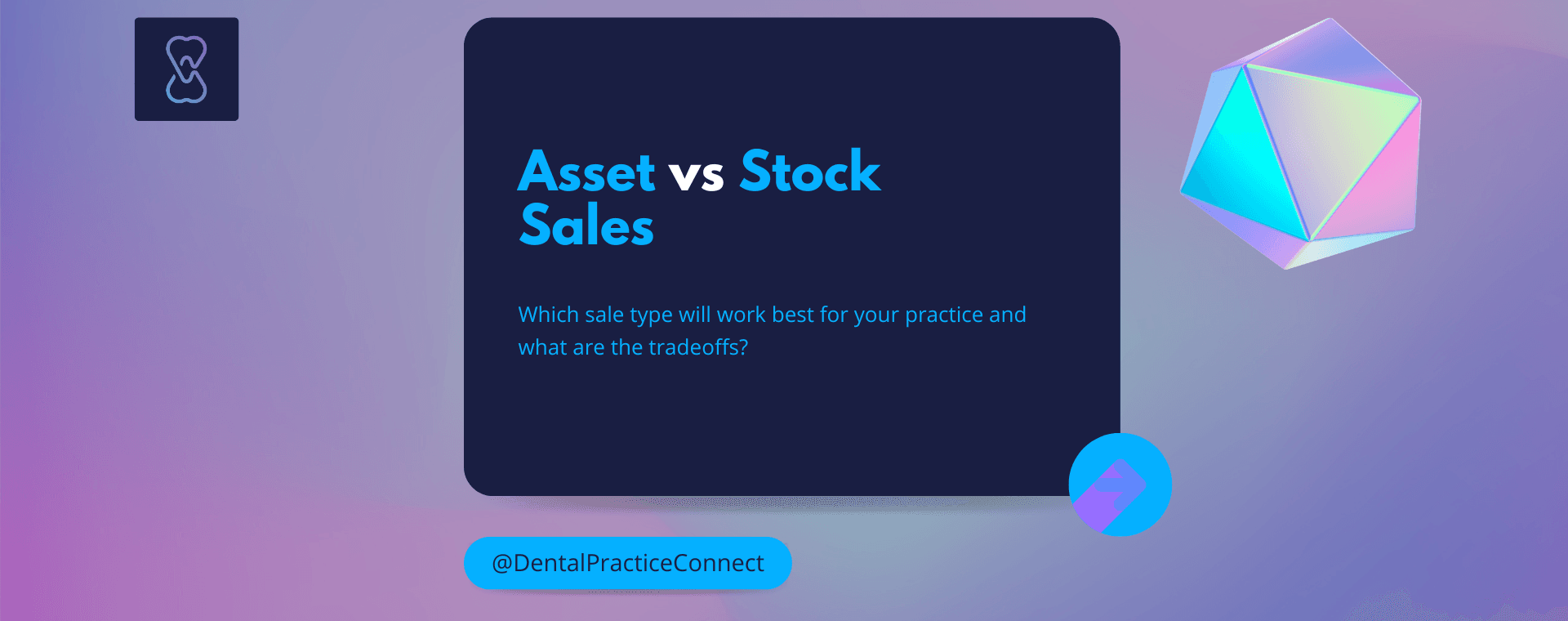 Asset vs Stock Sales

Which sale type will work best for your practice and what are the tradeoffs?

@DentalPracticeConnect